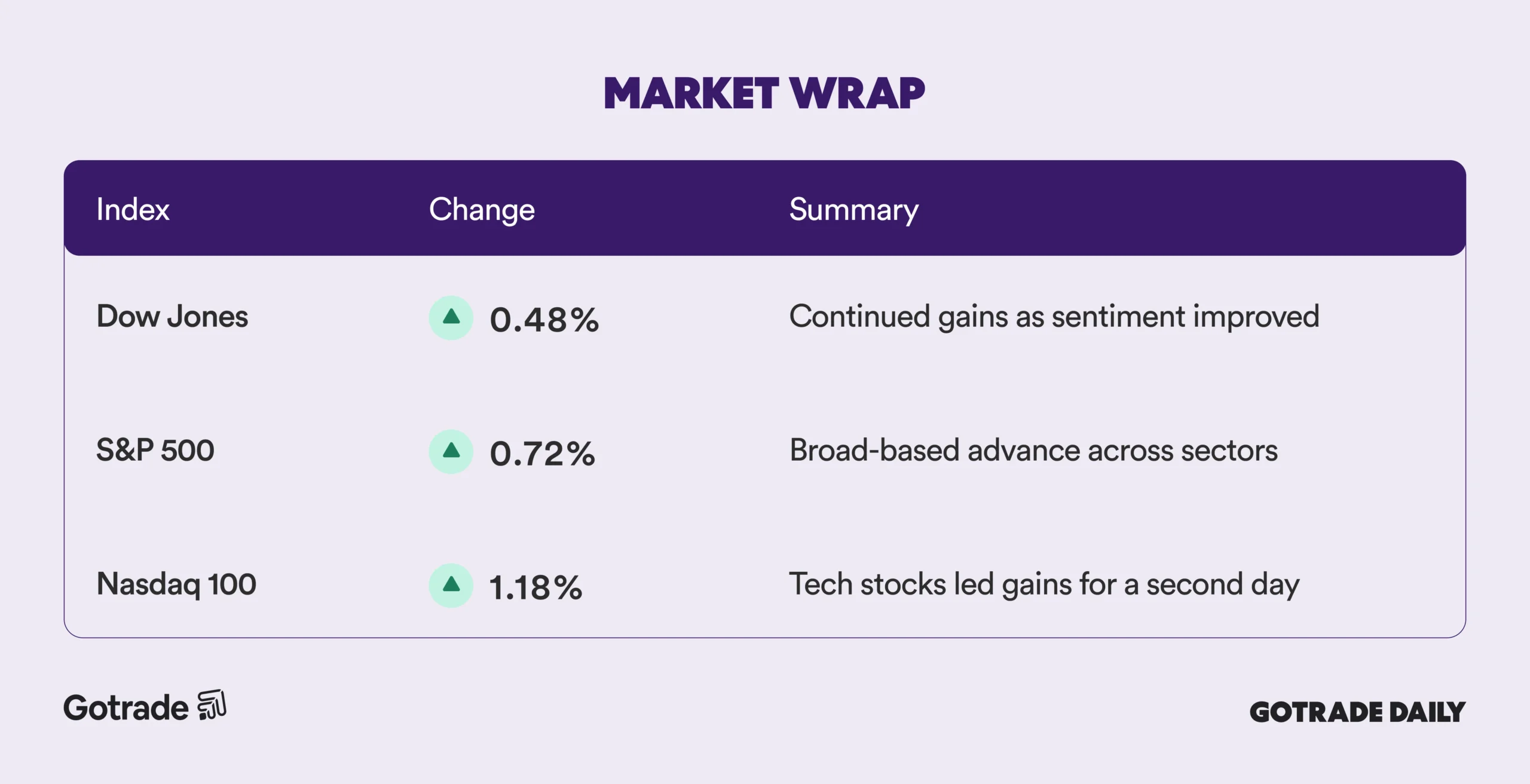 MARKET WRAP

| Index | Change | Summary |
|---|---|---|
| Dow Jones | 0.48% | Continued gains as sentiment improved |
| S&P 500 | 0.72% | Broad-based advance across sectors |
| Nasdaq 100 | 1.18% | Tech stocks led gains for a second day |

Gotrade

GOTRADE DAILY